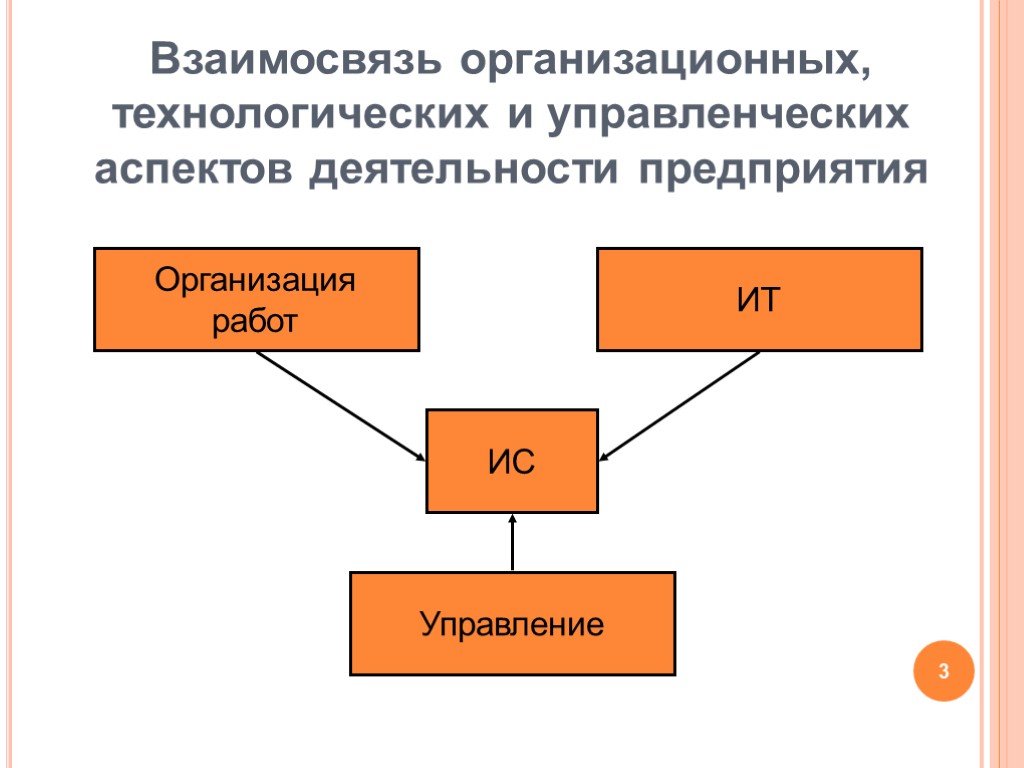 Взаимосвязь организационных, технологических и управленческих аспектов деятельности предприятия

Организация работ

ИТ

ИС

Управление

3